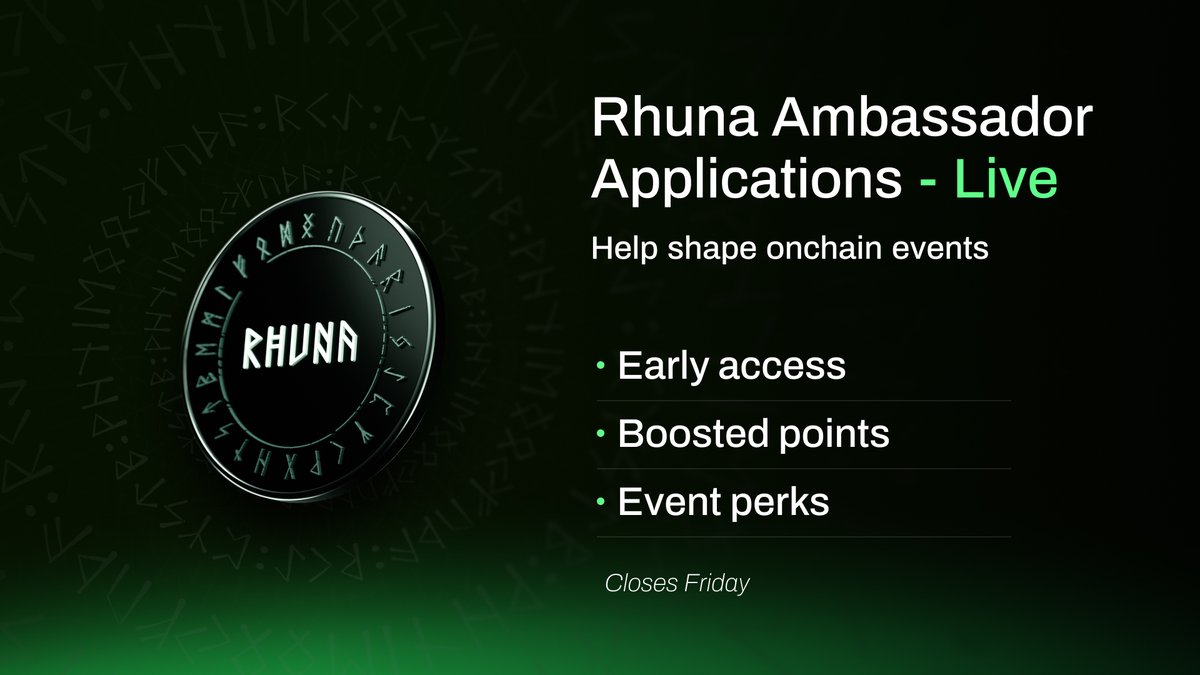 RHUNA

Rhuna Ambassador Applications - Live

Help shape onchain events

• Early access
• Boosted points
• Event perks

Closes Friday